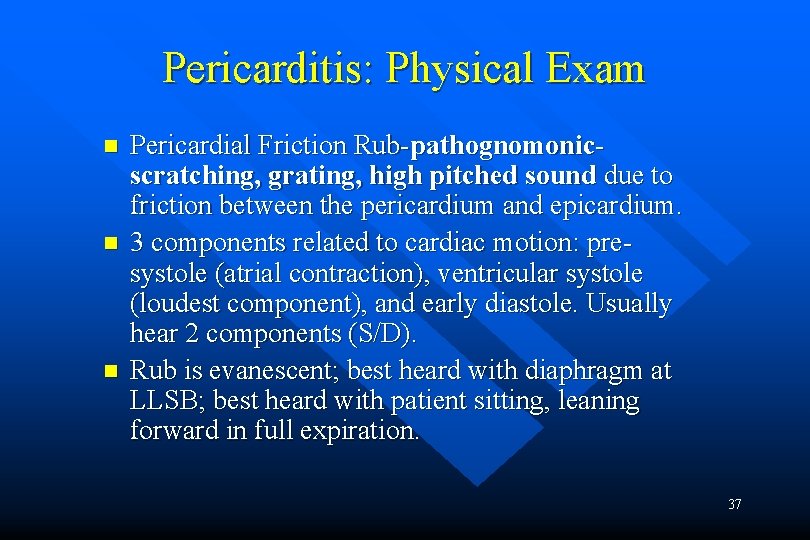 Pericarditis: Physical Exam

- Pericardial Friction Rub-pathognomonic-scratching, grating, high pitched sound due to friction between the pericardium and epicardium.
- 3 components related to cardiac motion: pre-systole (atrial contraction), ventricular systole (loudest component), and early diastole. Usually hear 2 components (S/D).
- Rub is evanescent; best heard with diaphragm at LLSB; best heard with patient sitting, leaning forward in full expiration.

37